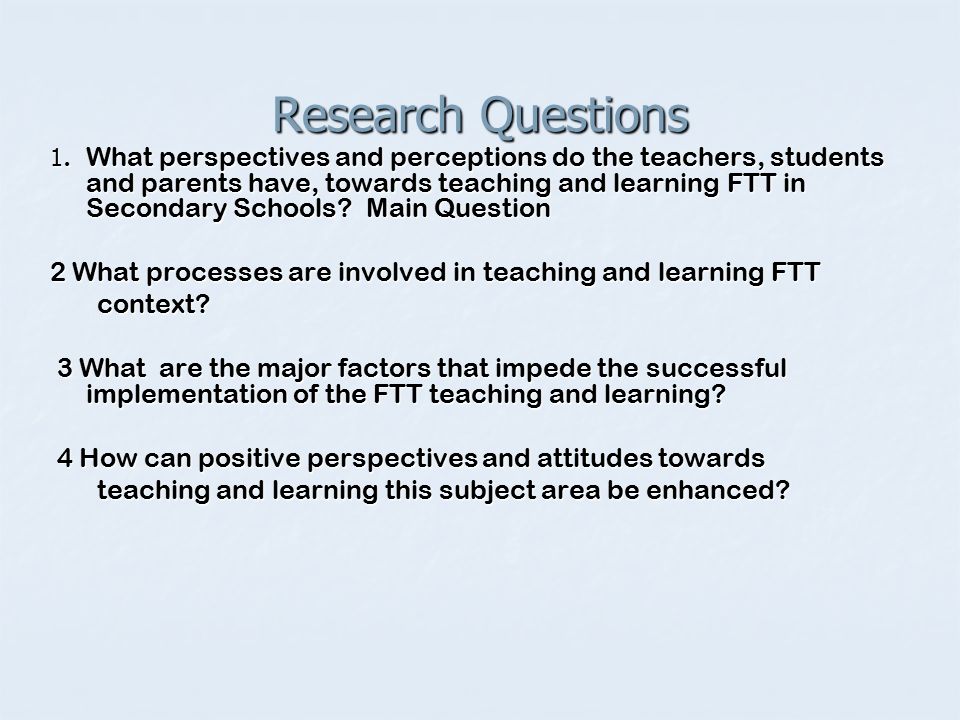 Research Questions

1. What perspectives and perceptions do the teachers, students and parents have, towards teaching and learning FTT in Secondary Schools? Main Question

2 What processes are involved in teaching and learning FTT context?

3 What are the major factors that impede the successful implementation of the FTT teaching and learning?

4 How can positive perspectives and attitudes towards teaching and learning this subject area be enhanced?